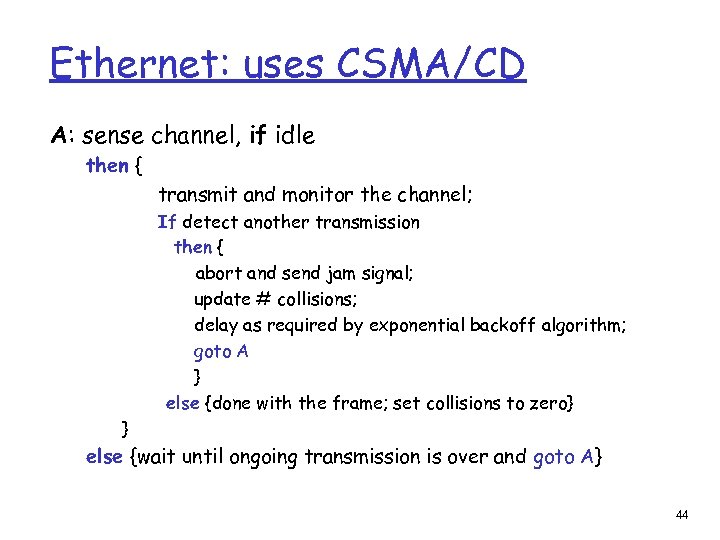 Ethernet: uses CSMA/CD

A: sense channel, if idle
then {
transmit and monitor the channel;
If detect another transmission
then {
abort and send jam signal;
update # collisions;
delay as required by exponential backoff algorithm;
goto A
}
else {done with the frame; set collisions to zero}
}
else {wait until ongoing transmission is over and goto A}

44